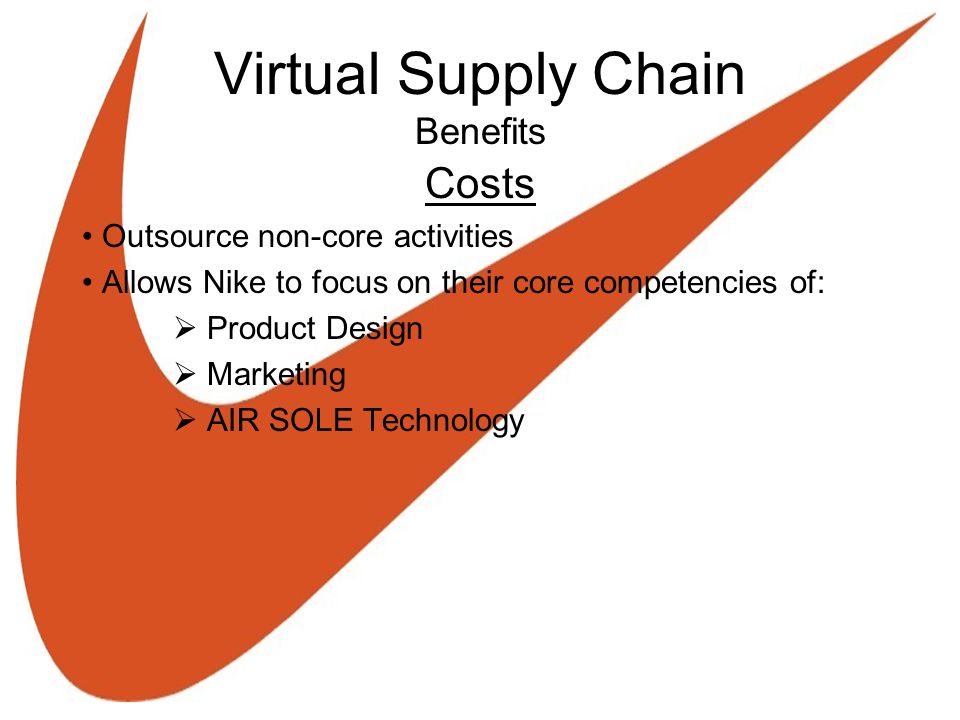 Virtual Supply Chain
Benefits
Costs

• Outsource non-core activities
• Allows Nike to focus on their core competencies of:
➢ Product Design
➢ Marketing
➢ AIR SOLE Technology